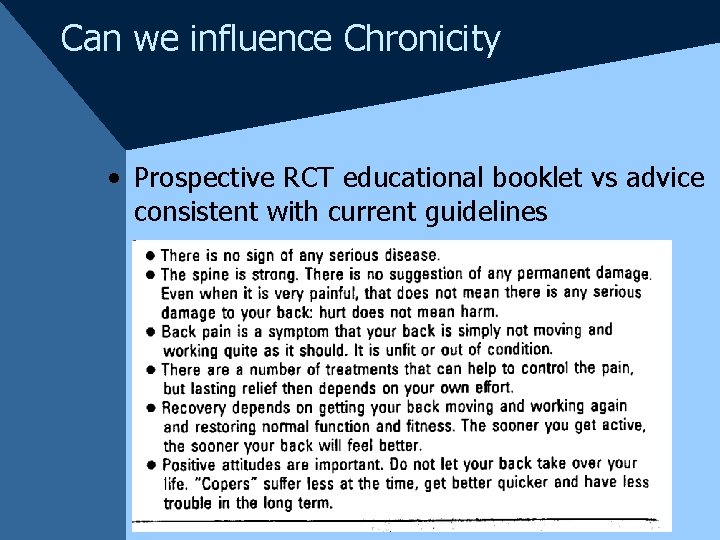 Can we influence Chronicity

• Prospective RCT educational booklet vs advice consistent with current guidelines

● There is no sign of any serious disease.
● The spine is strong. There is no suggestion of any permanent damage. Even when it is very painful, that does not mean there is any serious damage to your back: hurt does not mean harm.
● Back pain is a symptom that your back is simply not moving and working quite as it should. It is unfit or out of condition.
● There are a number of treatments that can help to control the pain, but lasting relief then depends on your own effort.
● Recovery depends on getting your back moving and working again and restoring normal function and fitness. The sooner you get active, the sooner your back will feel better.
● Positive attitudes are important. Do not let your back take over your life. "Copers" suffer less at the time, get better quicker and have less trouble in the long term.